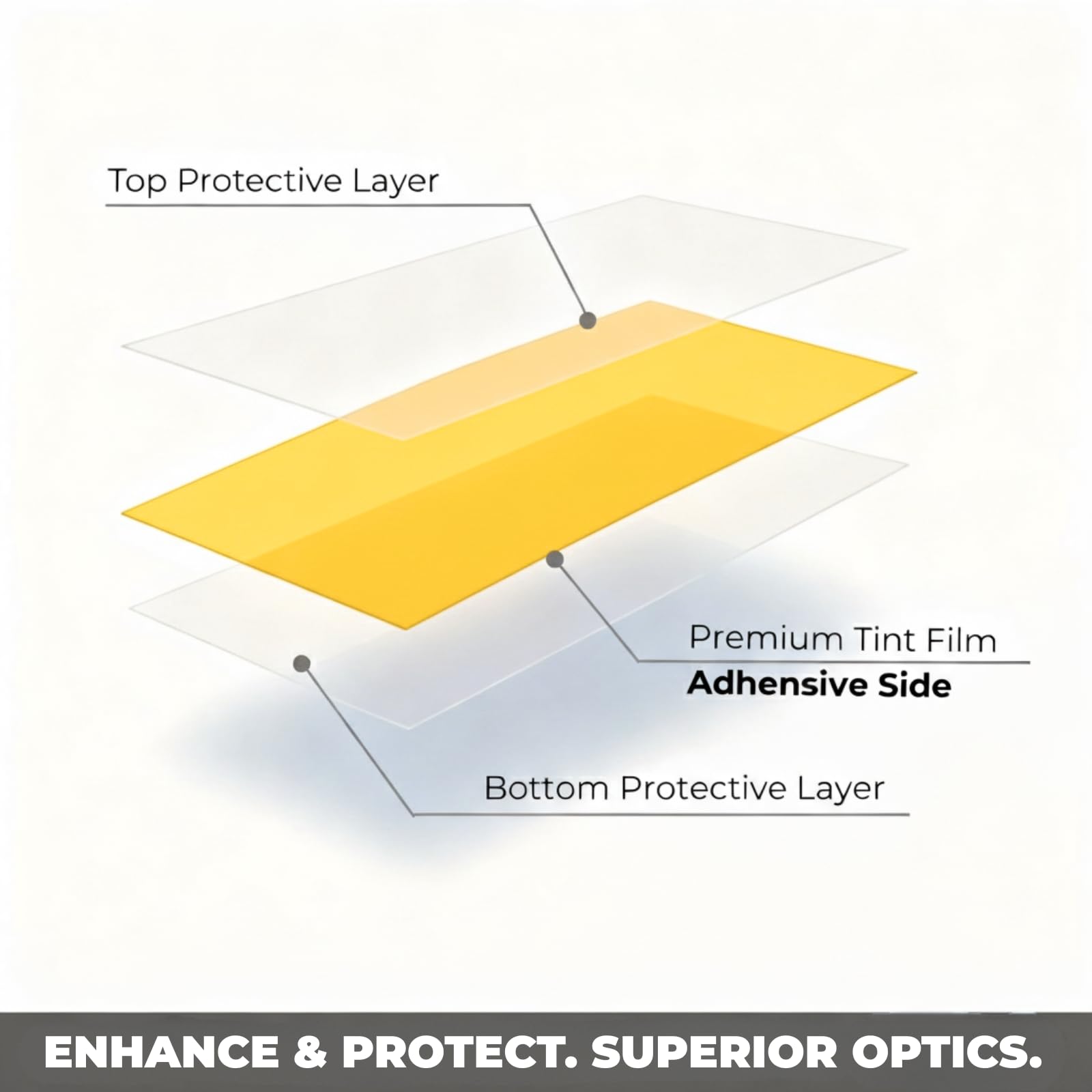 Top Protective Layer

Premium Tint Film
Adhensive Side

Bottom Protective Layer

ENHANCE & PROTECT. SUPERIOR OPTICS.